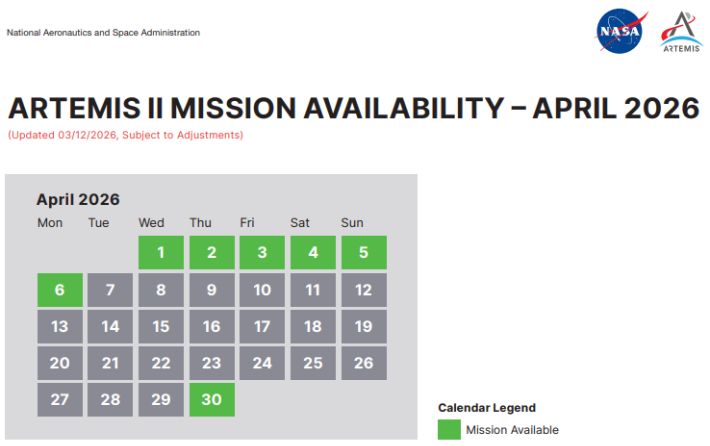 National Aeronautics and Space Administration

NASA

ARTEMIS

ARTEMIS II MISSION AVAILABILITY – APRIL 2026

(Updated 03/12/2026, Subject to Adjustments)

April 2026

| Mon | Tue | Wed | Thu | Fri | Sat | Sun |
|---|---|---|---|---|---|---|
| | | 1 | 2 | 3 | 4 | 5 |
| 6 | 7 | 8 | 9 | 10 | 11 | 12 |
| 13 | 14 | 15 | 16 | 17 | 18 | 19 |
| 20 | 21 | 22 | 23 | 24 | 25 | 26 |
| 27 | 28 | 29 | 30 | | | |

Calendar Legend

Mission Available